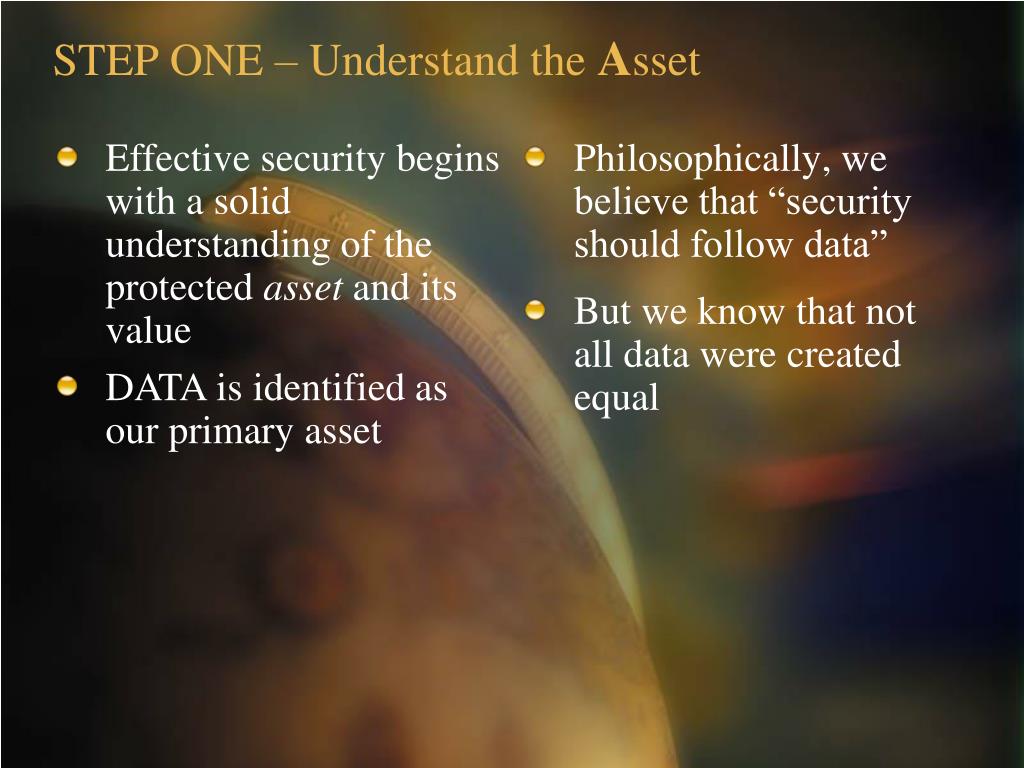 STEP ONE – Understand the Asset

Effective security begins with a solid understanding of the protected asset and its value

DATA is identified as our primary asset

Philosophically, we believe that “security should follow data”

But we know that not all data were created equal